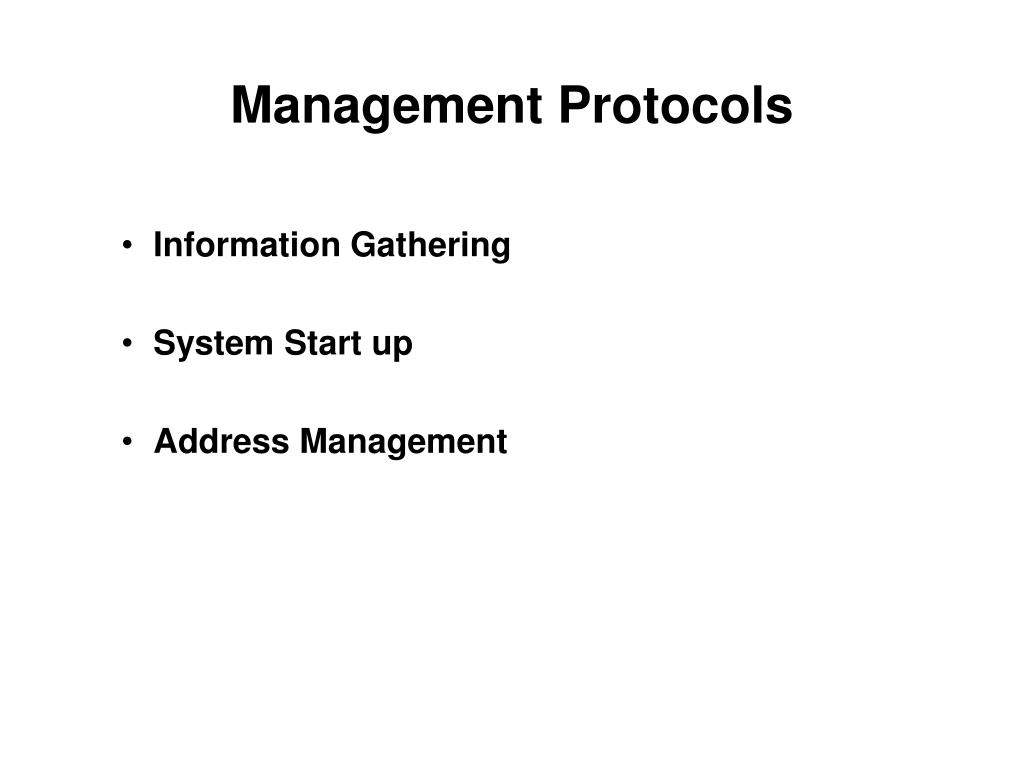 Management Protocols

• Information Gathering

• System Start up

• Address Management